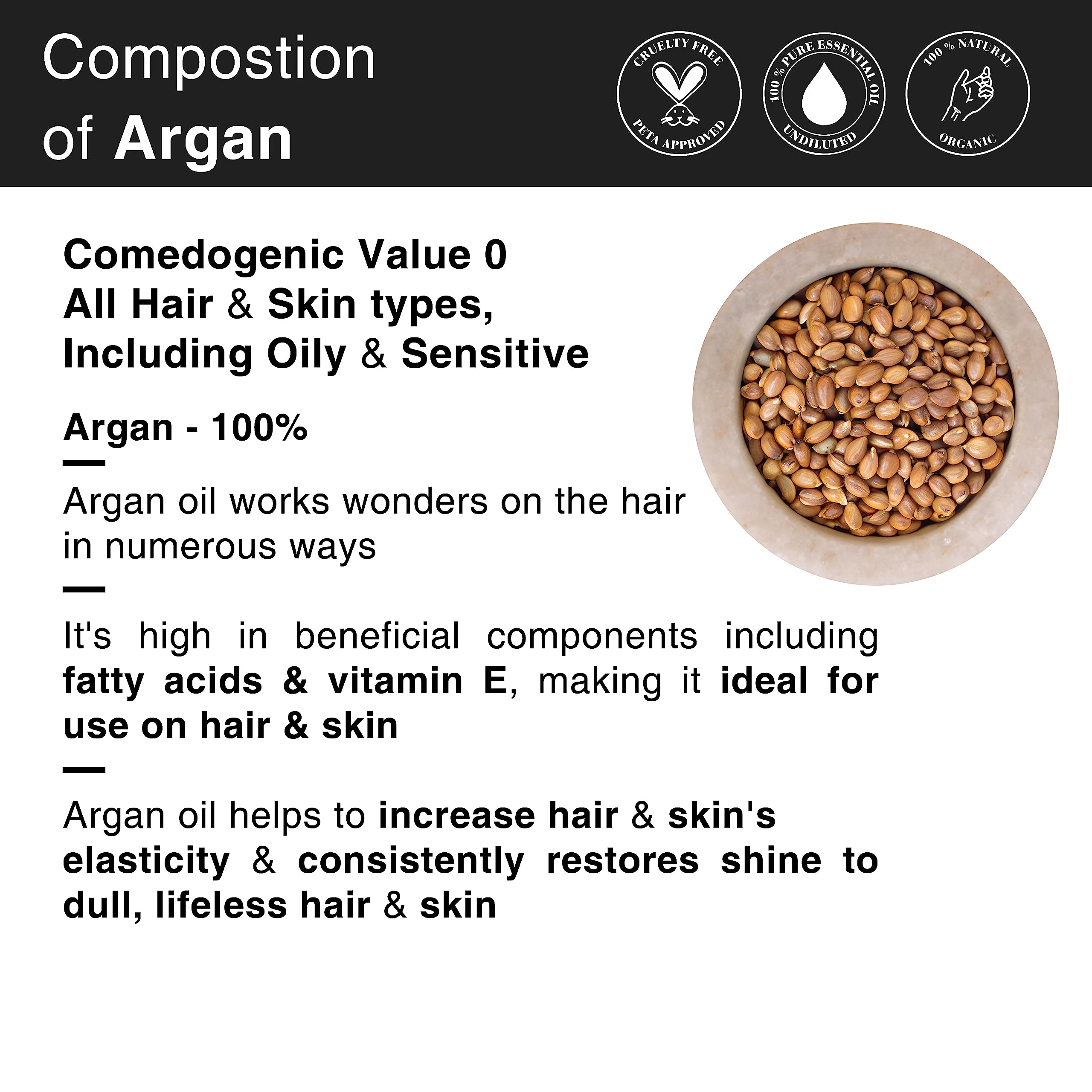 Compostion of Argan

CRUELTY FREE
PETA APPROVED

100 % PURE ESSENTIAL OIL
UNDILUTED

100 % NATURAL
ORGANIC

Comedogenic Value 0
All Hair & Skin types,
Including Oily & Sensitive

Argan - 100%

Argan oil works wonders on the hair in numerous ways

It's high in beneficial components including fatty acids & vitamin E, making it ideal for use on hair & skin

Argan oil helps to increase hair & skin's elasticity & consistently restores shine to dull, lifeless hair & skin